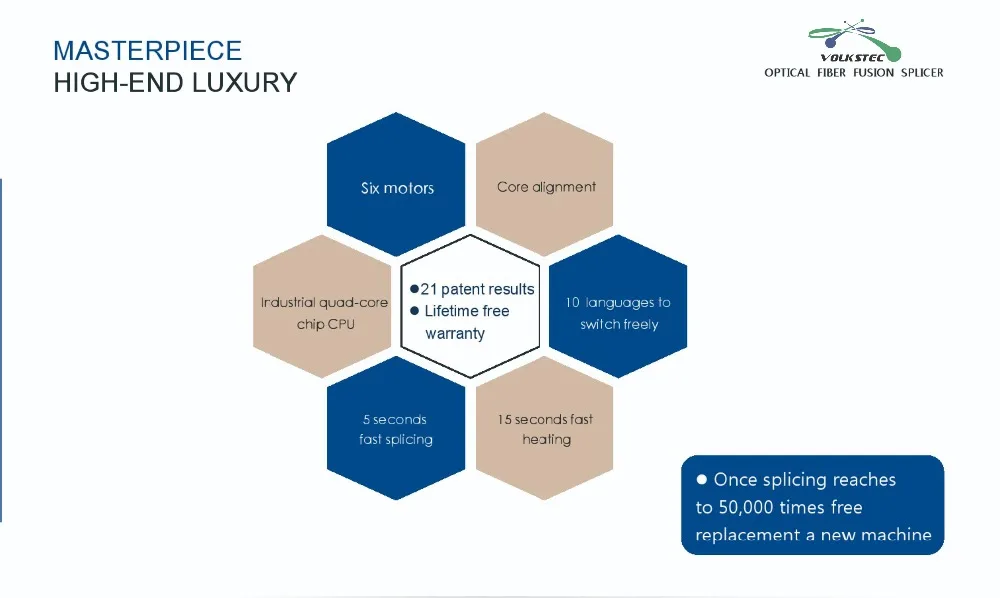 MASTERPIECE
HIGH-END LUXURY

VOLKSTEC
OPTICAL FIBER FUSION SPLICER

Six motors

Core alignment

Industrial quad-core chip CPU

●21 patent results
● Lifetime free warranty

10 languages to switch freely

5 seconds fast splicing

15 seconds fast heating

● Once splicing reaches to 50,000 times free replacement a new machine